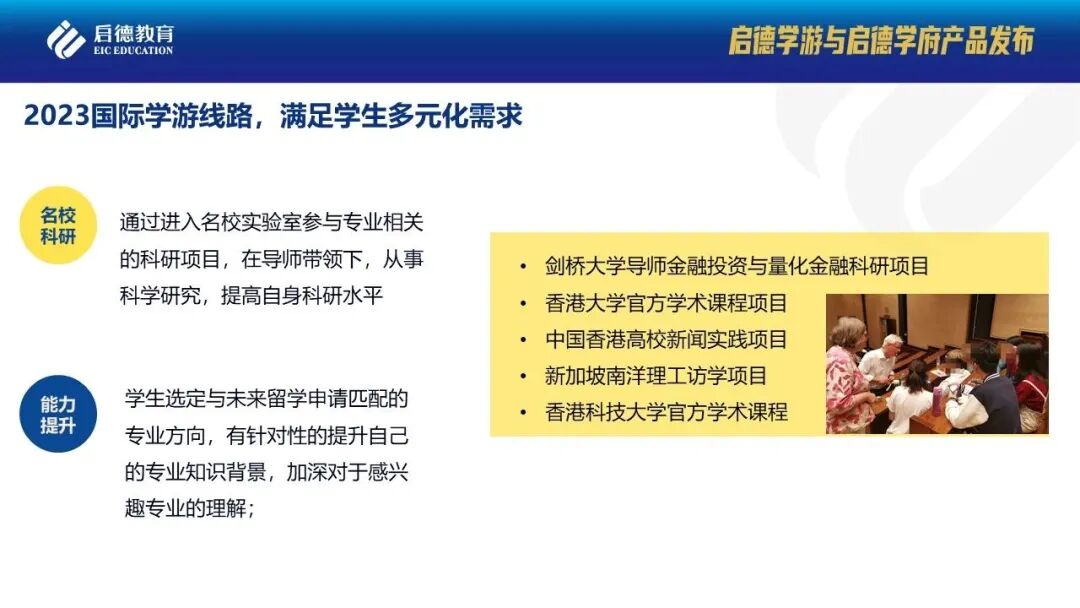 启德教育
EIC EDUCATION

启德学游与启德学府产品发布

2023国际学游线路，满足学生多元化需求

名校科研

通过进入名校实验室参与专业相关的科研项目，在导师带领下，从事科学研究，提高自身科研水平

能力提升

学生选定与未来留学申请匹配的专业方向，有针对性的提升自己的专业知识背景，加深对于感兴趣专业的理解；

• 剑桥大学导师金融投资与量化金融科研项目
• 香港大学官方学术课程项目
• 中国香港高校新闻实践项目
• 新加坡南洋理工访学项目
• 香港科技大学官方学术课程